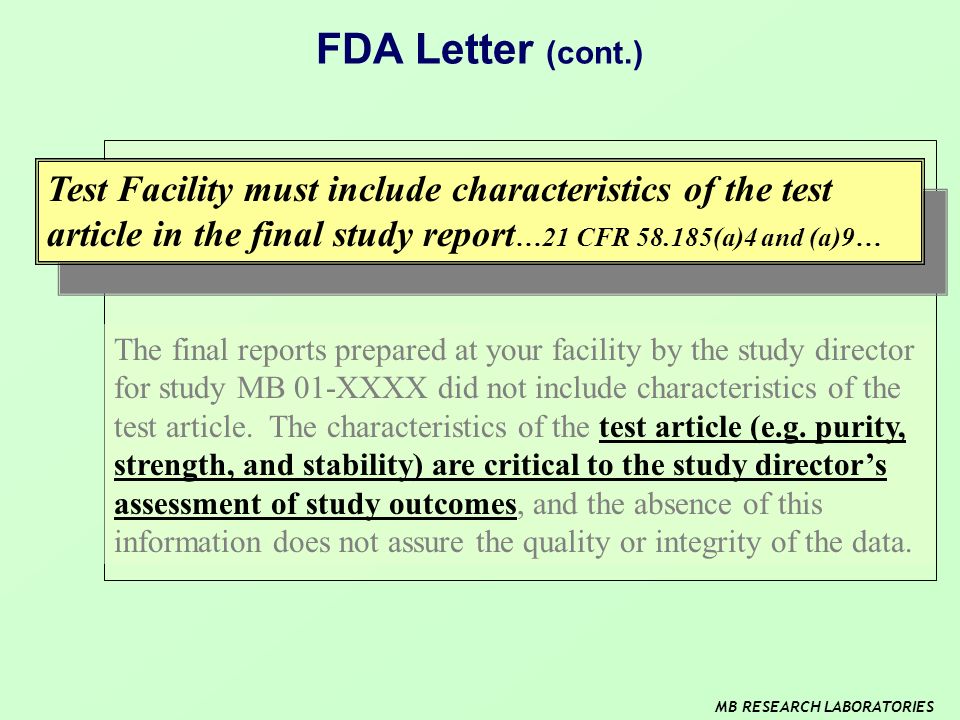 FDA Letter (cont.)

Test Facility must include characteristics of the test article in the final study report…21 CFR 58.185(a)4 and (a)9…

The final reports prepared at your facility by the study director for study MB 01-XXXX did not include characteristics of the test article. The characteristics of the test article (e.g. purity, strength, and stability) are critical to the study director's assessment of study outcomes, and the absence of this information does not assure the quality or integrity of the data.

MB RESEARCH LABORATORIES